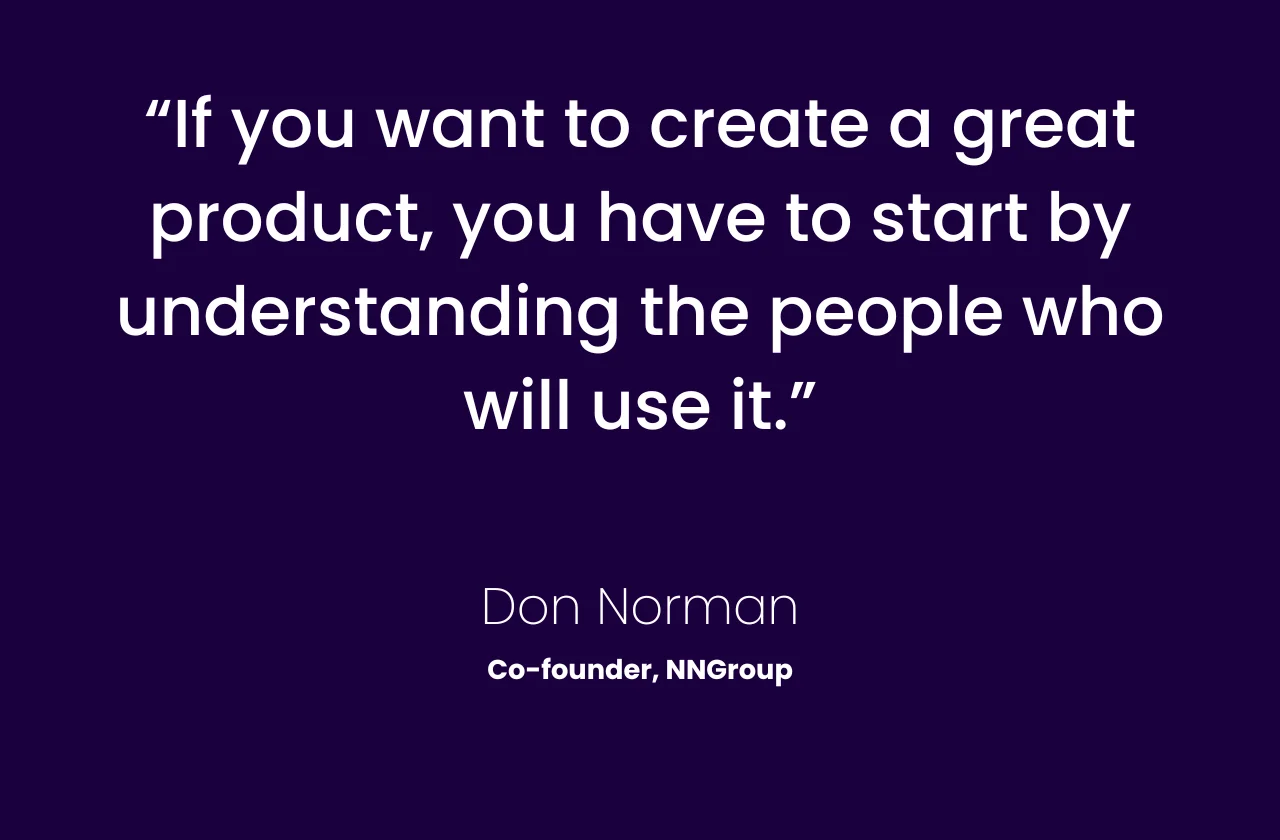 “If you want to create a great product, you have to start by understanding the people who will use it.”

Don Norman

Co-founder, NNGroup